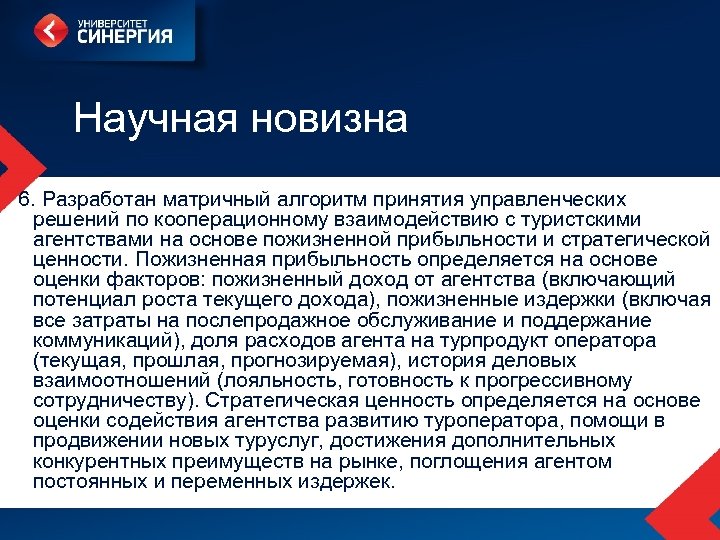 УНИВЕРСИТЕТ
СИНЕРГИЯ

Научная новизна

6. Разработан матричный алгоритм принятия управленческих решений по кооперационному взаимодействию с туристскими агентствами на основе пожизненной прибыльности и стратегической ценности. Пожизненная прибыльность определяется на основе оценки факторов: пожизненный доход от агентства (включающий потенциал роста текущего дохода), пожизненные издержки (включая все затраты на послепродажное обслуживание и поддержание коммуникаций), доля расходов агента на турпродукт оператора (текущая, прошлая, прогнозируемая), история деловых взаимоотношений (лояльность, готовность к прогрессивному сотрудничеству). Стратегическая ценность определяется на основе оценки содействия агентства развитию туроператора, помощи в продвижении новых туруслуг, достижения дополнительных конкурентных преимуществ на рынке, поглощения агентом постоянных и переменных издержек.